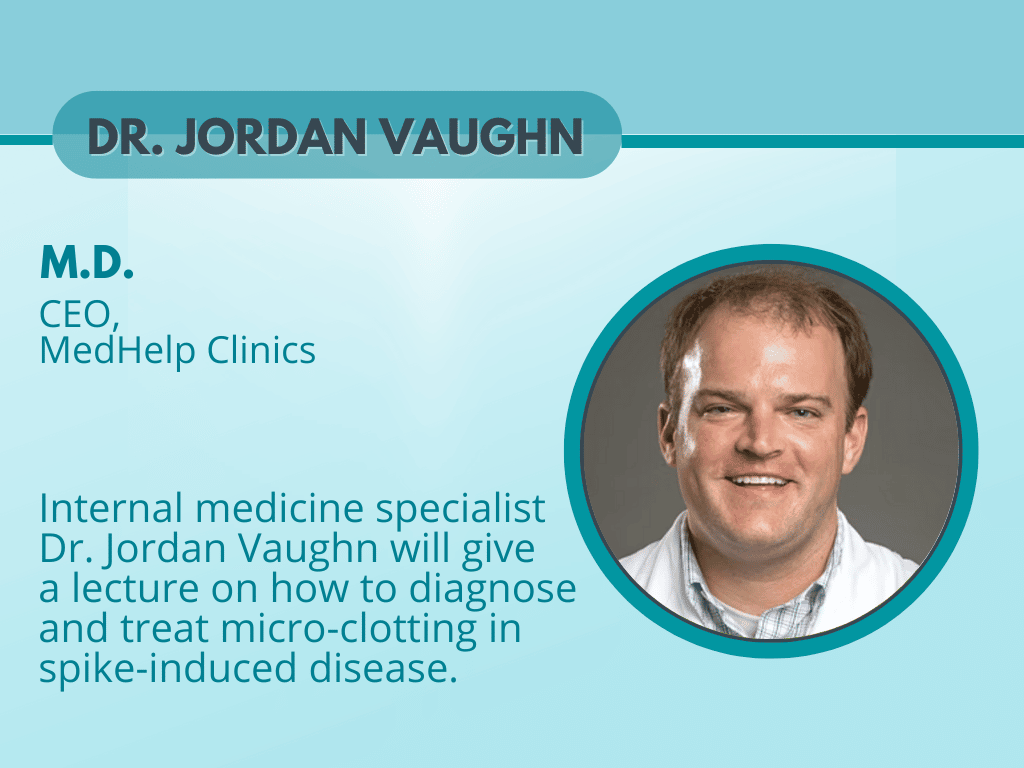 DR. JORDAN VAUGHN

M.D.

CEO,
MedHelp Clinics

Internal medicine specialist Dr. Jordan Vaughn will give a lecture on how to diagnose and treat micro-clotting in spike-induced disease.